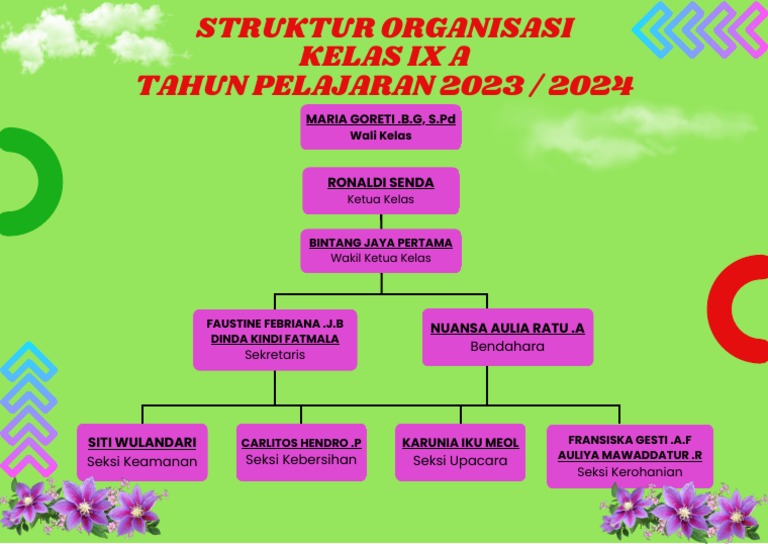 STRUKTUR ORGANISASI
KELAS IX A
TAHUN PELAJARAN 2023 / 2024

MARIA GORETI .B.G, S.Pd
Wali Kelas

RONALDI SENDA
Ketua Kelas

BINTANG JAYA PERTAMA
Wakil Ketua Kelas

FAUSTINE FEBRIANA .J.B
DINDA KINDI FATMALA
Sekretaris

NUANSA AULIA RATU .A
Bendahara

SITI WULANDARI
Seksi Keamanan

CARLITOS HENDRO .P
Seksi Kebersihan

KARUNIA IKU MEOL
Seksi Upacara

FRANSISKA GESTI .A.F
AULIYA MAWADDATUR .R
Seksi Kerohanian